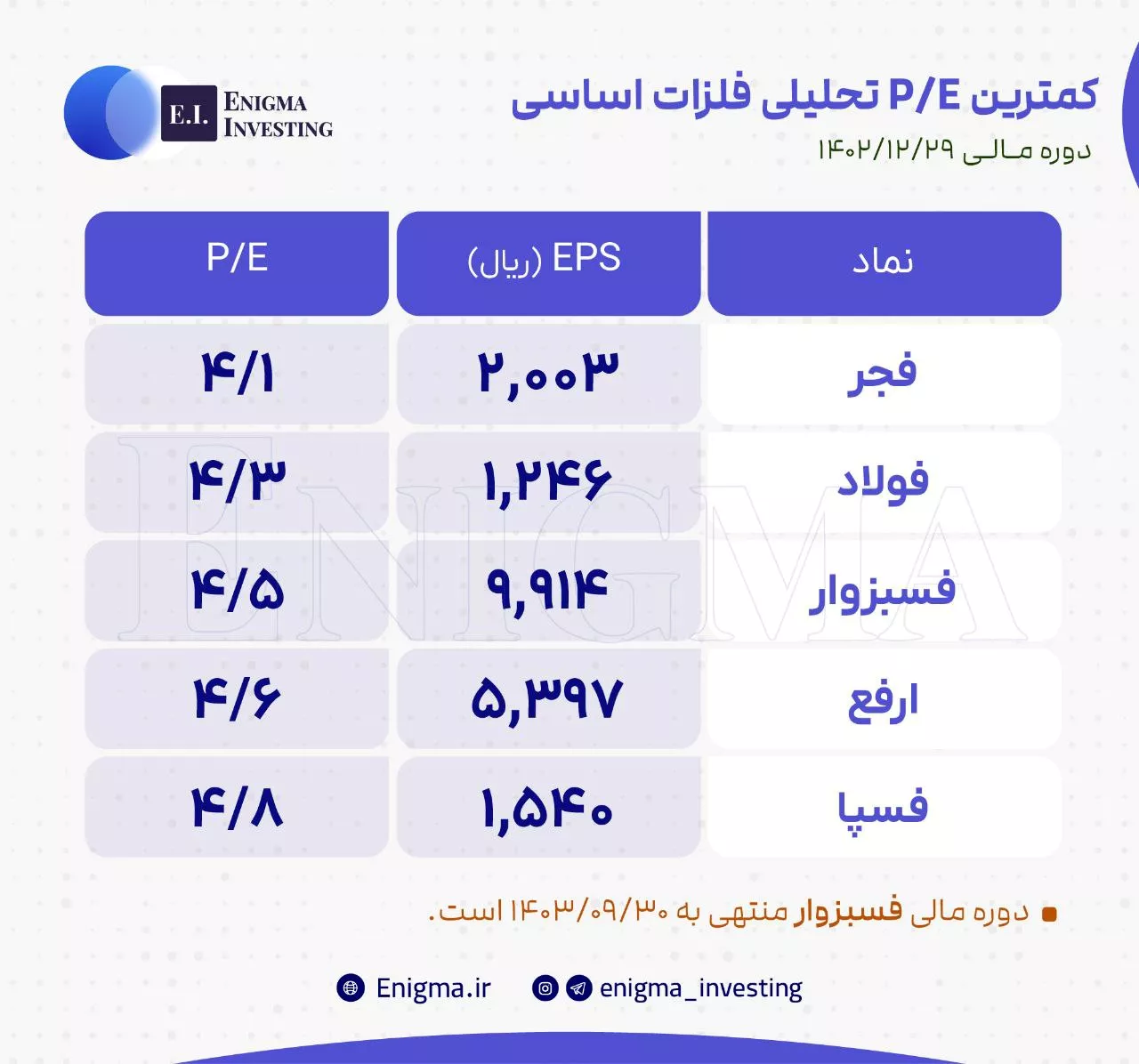 E.I. ENIGMA INVESTING

کمترین P/E تحلیلی فلزات اساسی
دوره مالی ۱۴۰۲/۱۲/۲۹

| نماد | EPS (ریال) | P/E |
|---|---|---|
| فجر | ۲,۰۰۳ | ۴/۱ |
| فولاد | ۱,۲۴۶ | ۴/۳ |
| فسبزوار | ۹,۹۱۴ | ۴/۵ |
| ارفع | ۵,۳۹۷ | ۴/۶ |
| فسپا | ۱,۵۴۰ | ۴/۸ |

ENIGMA

دوره مالی فسبزوار منتهی به ۱۴۰۳/۰۹/۳۰ است.

Enigma.ir
enigma_investing